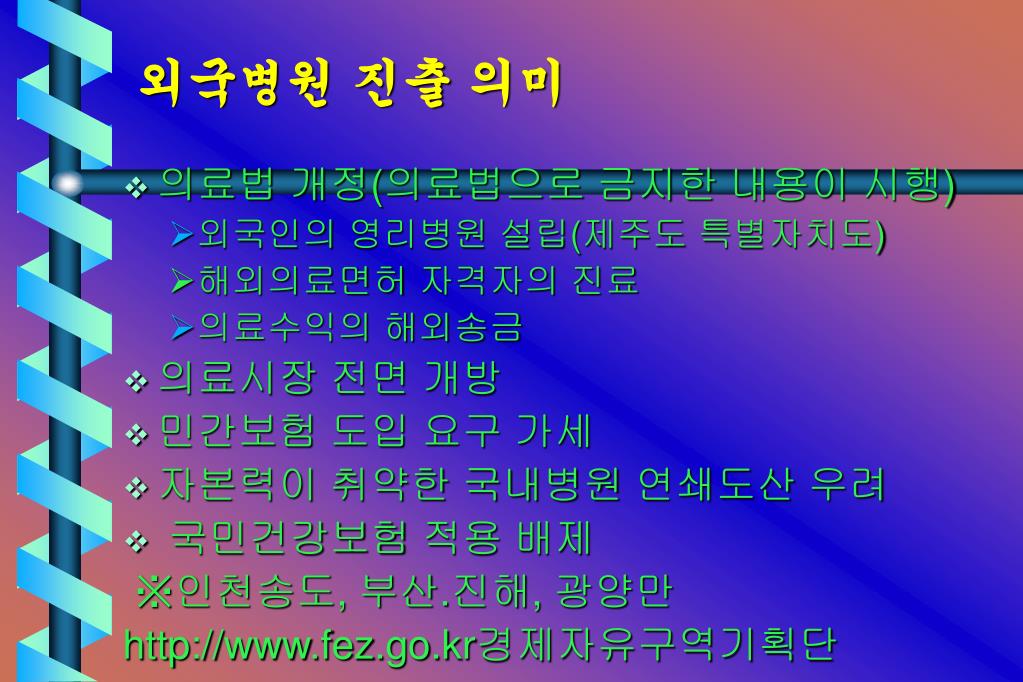 외국병원 진출 의미

❖ 의료법 개정(의료법으로 금지한 내용이 시행)
➢외국인의 영리병원 설립(제주도 특별자치도)
➢해외의료면허 자격자의 진료
➢의료수익의 해외송금
❖ 의료시장 전면 개방
❖ 민간보험 도입 요구 가세
❖ 자본력이 취약한 국내병원 연쇄도산 우려
❖ 국민건강보험 적용 배제
※인천송도, 부산.진해, 광양만
http://www.fez.go.kr경제자유구역기획단